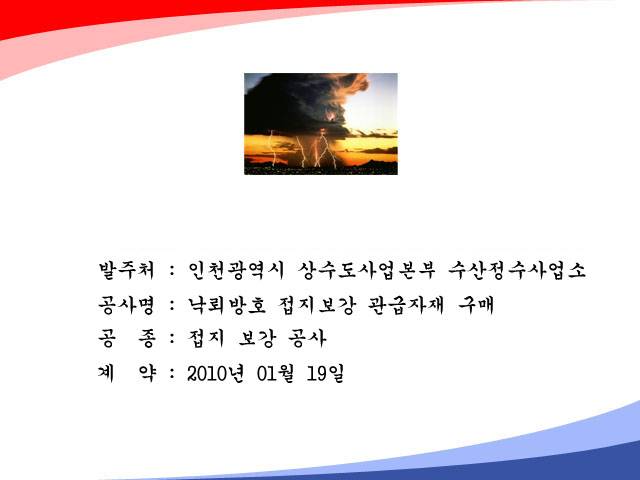 발주처 : 인천광역시 상수도사업본부 수산정수사업소
공사명 : 낙뢰방호 접지보강 관급자재 구매
공 종 : 접지 보강 공사
계 약 : 2010년 01월 19일